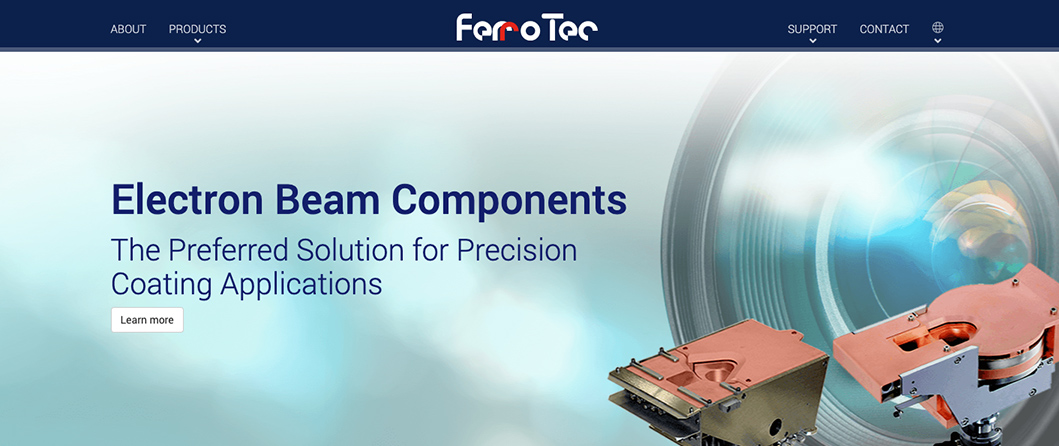 ABOUT PRODUCTS FerroTec SUPPORT CONTACT

Electron Beam Components

The Preferred Solution for Precision Coating Applications

Learn more